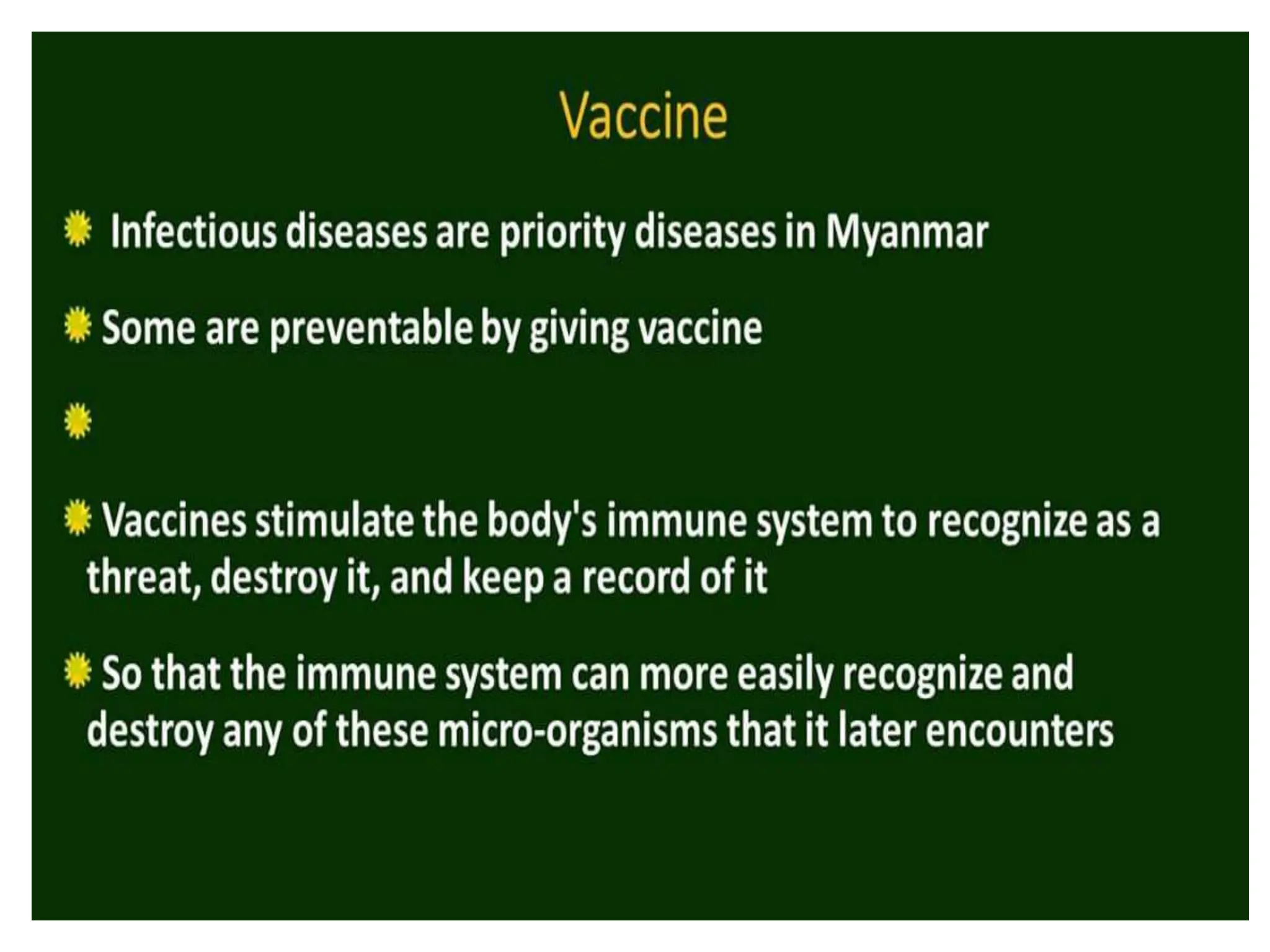 Vaccine

Infectious diseases are priority diseases in Myanmar

Some are preventable by giving vaccine

Vaccines stimulate the body's immune system to recognize as a threat, destroy it, and keep a record of it

So that the immune system can more easily recognize and destroy any of these micro-organisms that it later encounters